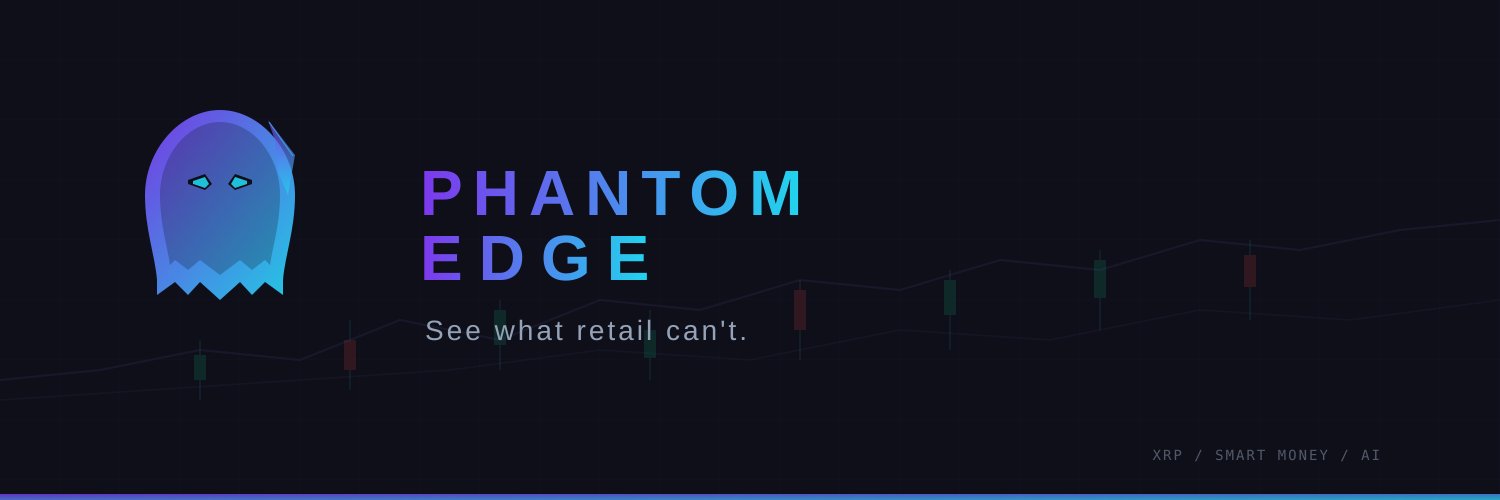 PHANTOM
EDGE

See what retail can't.

XRP / SMART MONEY / AI